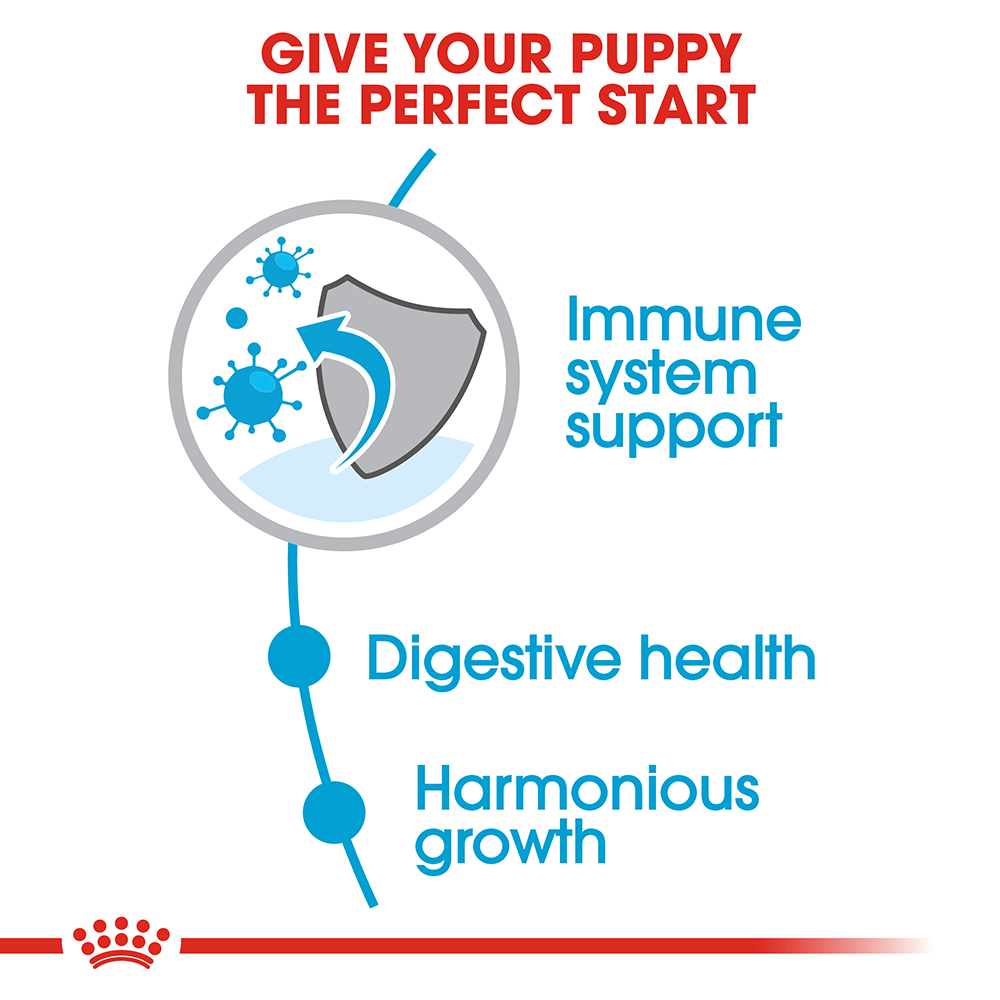 GIVE YOUR PUPPY THE PERFECT START

Immune system support

Digestive health

Harmonious growth